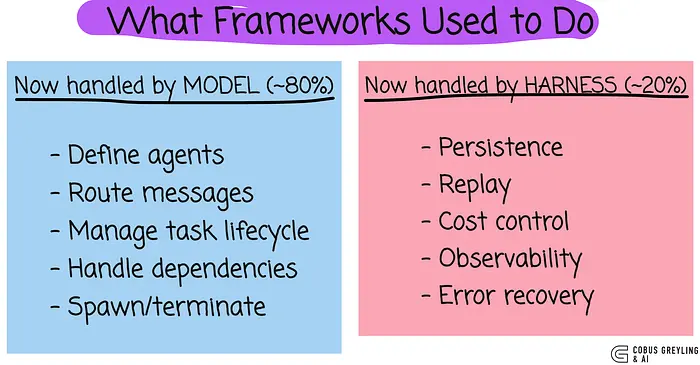 What Frameworks Used to Do

Now handled by MODEL (~80%)

- Define agents
- Route messages
- Manage task lifecycle
- Handle dependencies
- Spawn/terminate

Now handled by HARNESS (~20%)

- Persistence
- Replay
- Cost control
- Observability
- Error recovery

COBUS GREYLING & AI